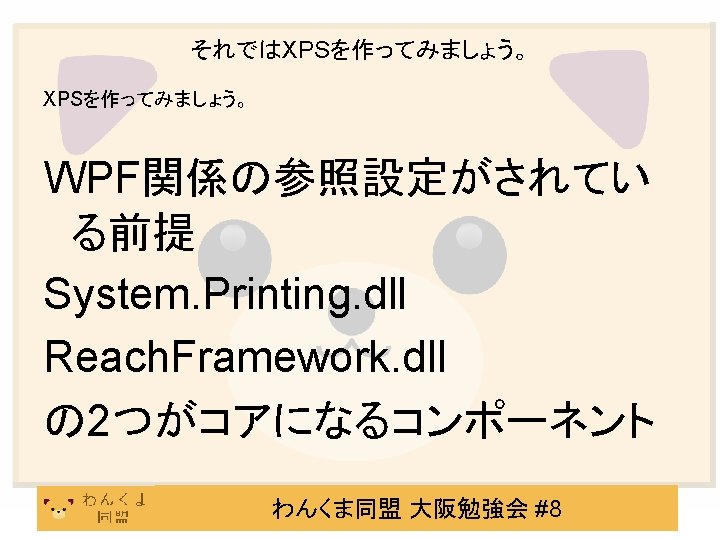 それではXPSを作ってみましょう。

XPSを作ってみましょう。

WPF関係の参照設定がされている前提

System.Printing.dll

ReachFramework.dll

の2つがコアになるコンポーネント

わんくま同盟

わんくま同盟 大阪勉強会 #8